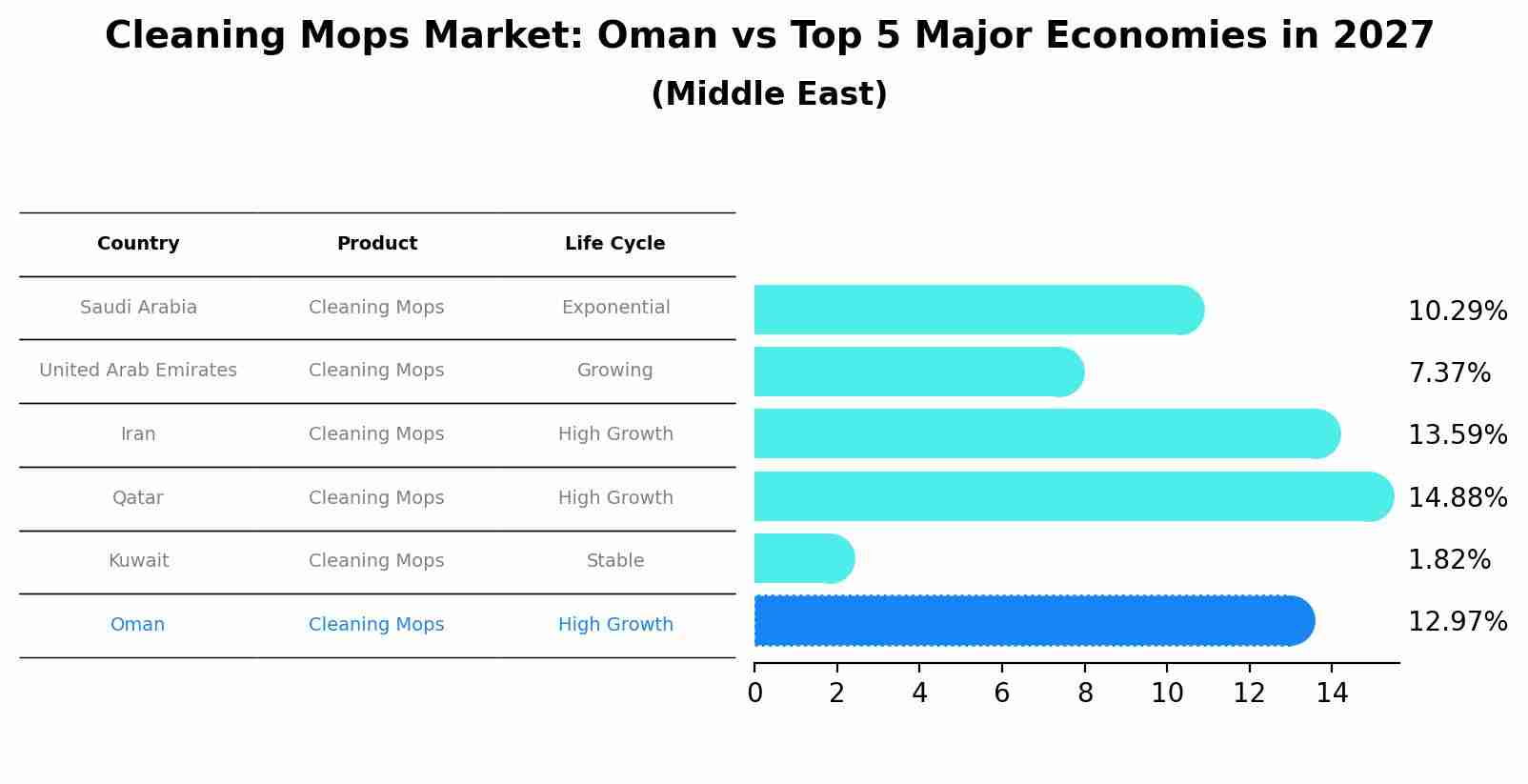 Cleaning Mops Market: Oman vs Top 5 Major Economies in 2027
(Middle East)

| Country | Product | Life Cycle |
|---|---|---|
| Saudi Arabia | Cleaning Mops | Exponential |
| United Arab Emirates | Cleaning Mops | Growing |
| Iran | Cleaning Mops | High Growth |
| Qatar | Cleaning Mops | High Growth |
| Kuwait | Cleaning Mops | Stable |
| Oman | Cleaning Mops | High Growth |

10.29%
7.37%
13.59%
14.88%
1.82%
12.97%

0 2 4 6 8 10 12 14